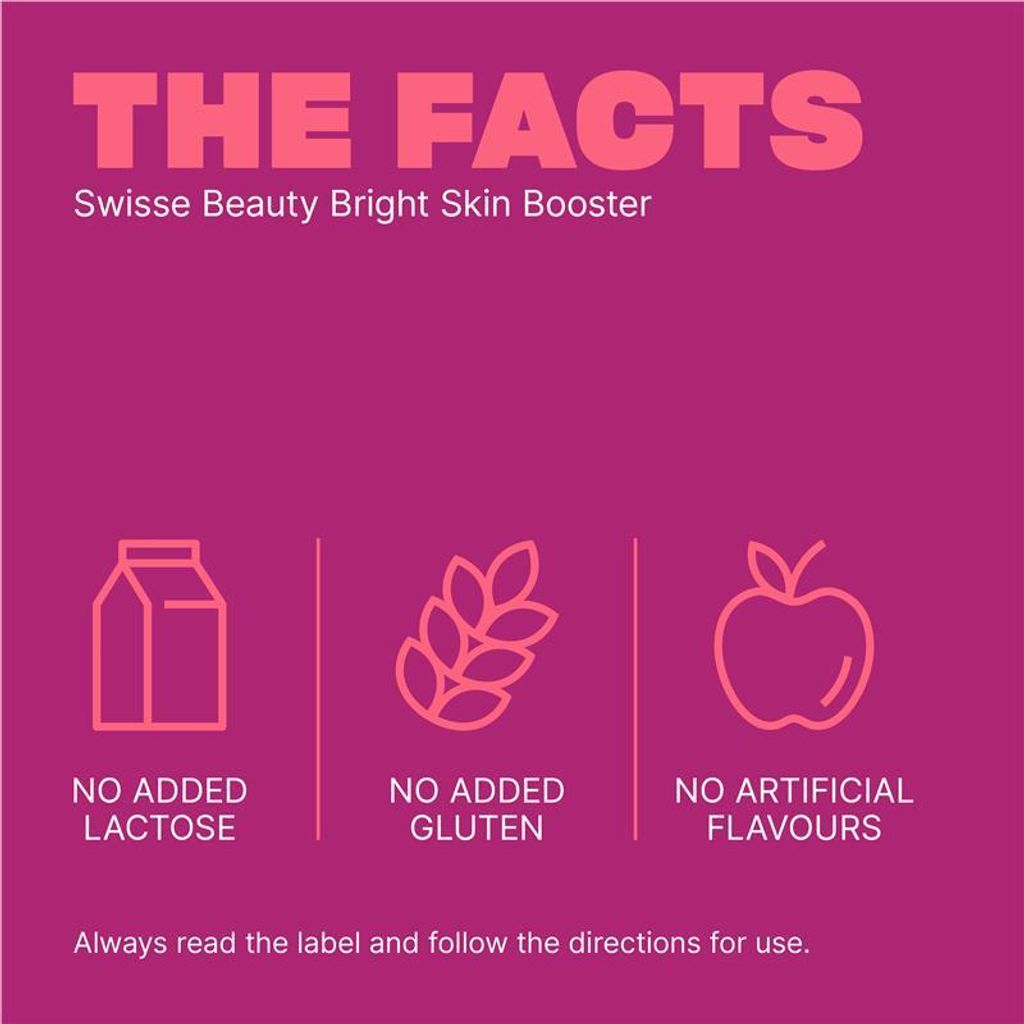 THE FACTS

Swisse Beauty Bright Skin Booster

NO ADDED LACTOSE

NO ADDED GLUTEN

NO ARTIFICIAL FLAVOURS

Always read the label and follow the directions for use.